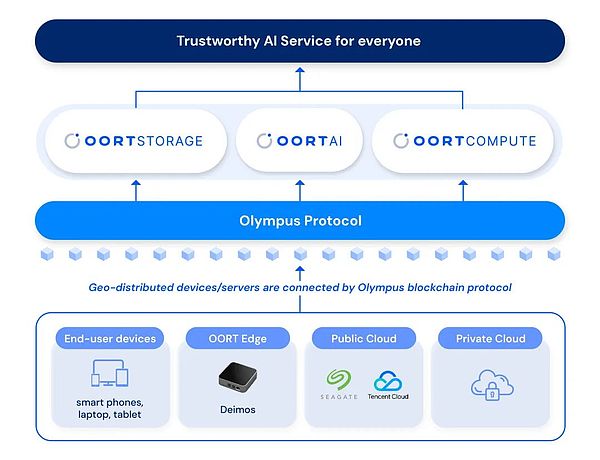 Trustworthy AI Service for everyone

OORTSTORAGE

OORTAI

OORTCOMPUTE

Olympus Protocol

Geo-distributed devices/servers are connected by Olympus blockchain protocol

End-user devices

smart phones, laptop, tablet

OORT Edge

Deimos

Public Cloud

SEAGATE

Tencent Cloud

Private Cloud